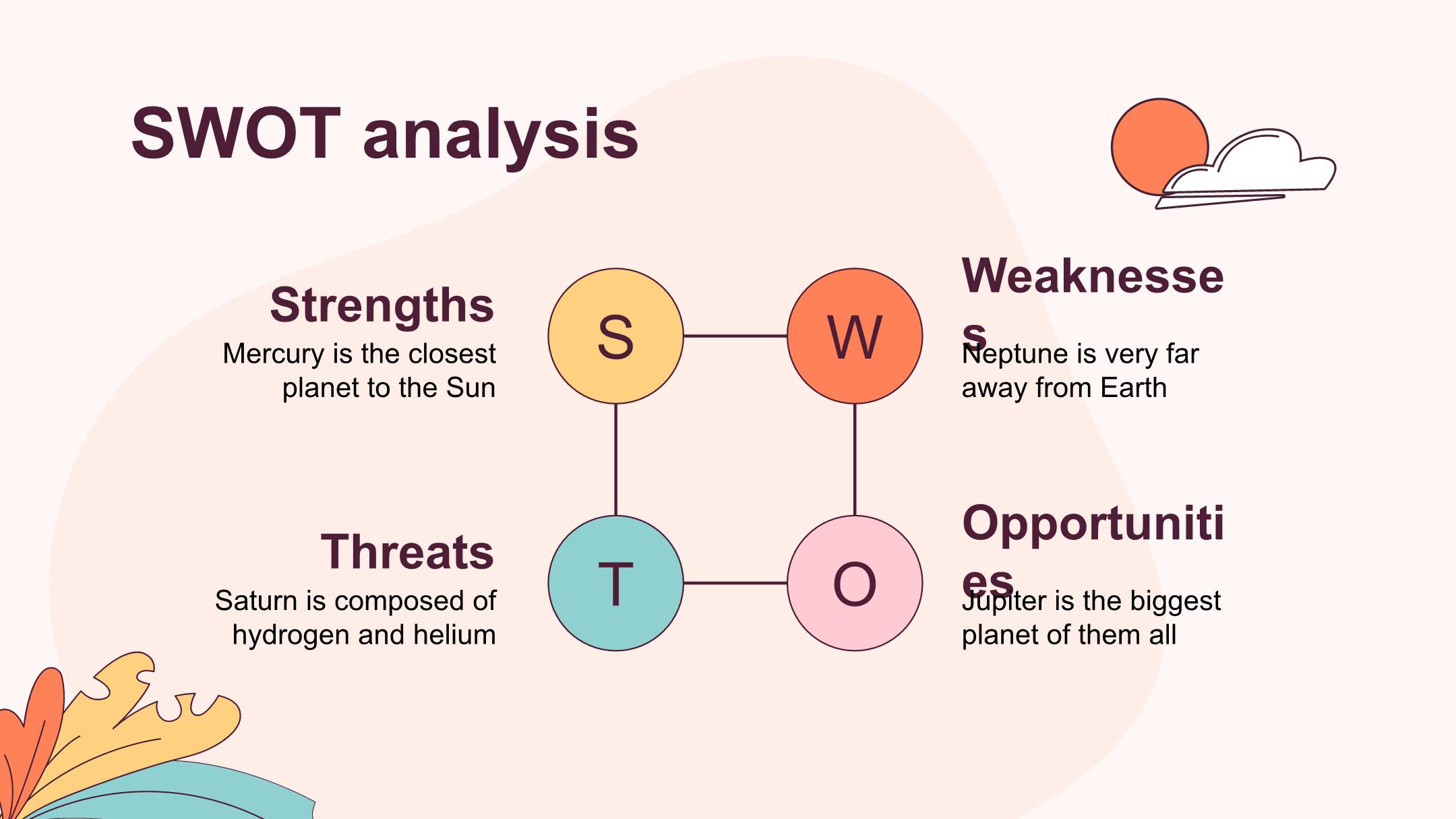 SWOT analysis

Strengths
Mercury is the closest planet to the Sun

S

W

Weaknesses
Neptune is very far away from Earth

Threats
Saturn is composed of hydrogen and helium

T

O

Opportunities
Jupiter is the biggest planet of them all